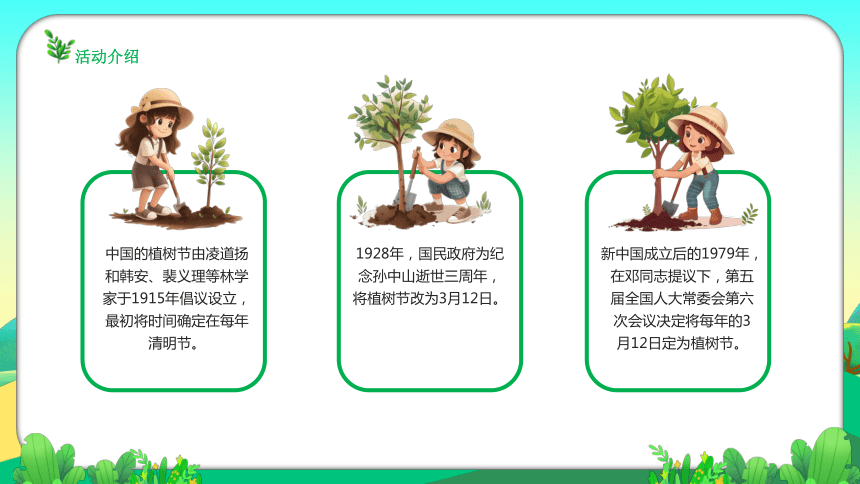 活动介绍

中国的植树节由凌道扬和韩安、裴义理等林学家于1915年倡议设立，最初将时间确定在每年清明节。

1928年，国民政府为纪念孙中山逝世三周年，将植树节改为3月12日。

新中国成立后的1979年，在邓同志提议下，第五届全国人大常委会第六次会议决定将每年的3月12日定为植树节。